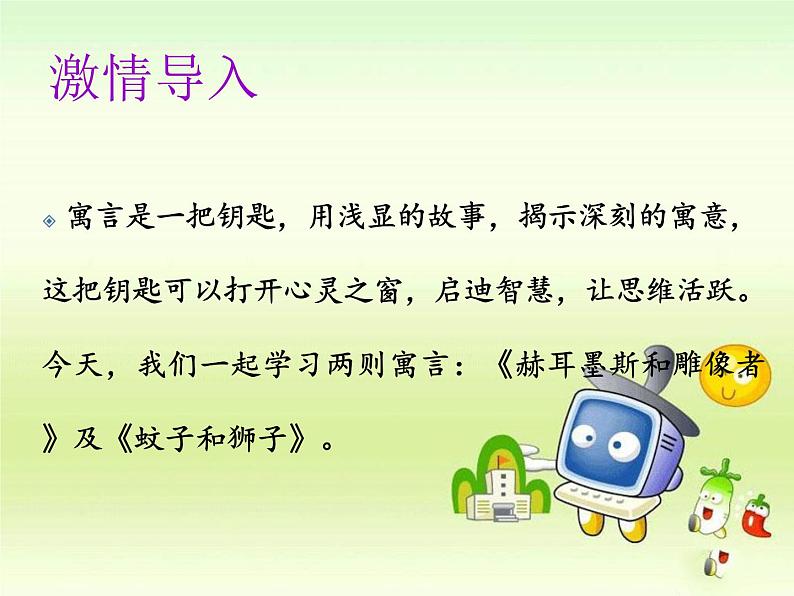 激情导入

寓言是一把钥匙，用浅显的故事，揭示深刻的寓意，这把钥匙可以打开心灵之窗，启迪智慧，让思维活跃。今天，我们一起学习两则寓言：《赫耳墨斯和雕像者》及《蚊子和狮子》。